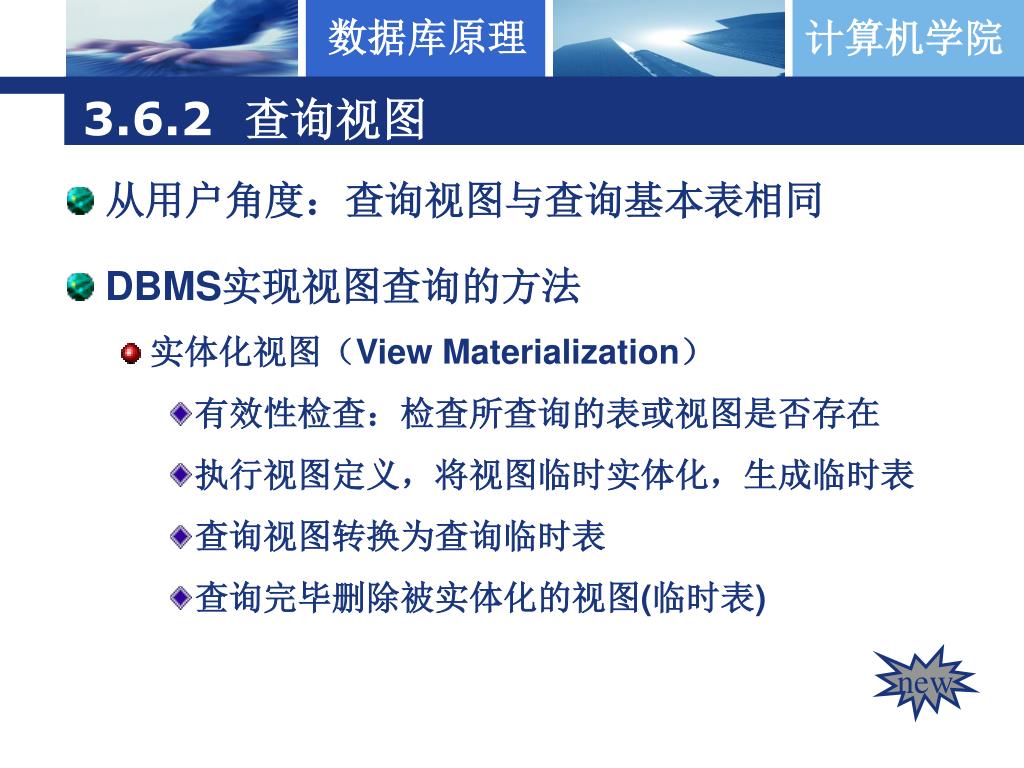 数据库原理

计算机学院

3.6.2 查询视图

从用户角度：查询视图与查询基本表相同

DBMS实现视图查询的方法

实体化视图（View Materialization）

有效性检查：检查所查询的表或视图是否存在

执行视图定义，将视图临时实体化，生成临时表

查询视图转换为查询临时表

查询完毕删除被实体化的视图(临时表)

new